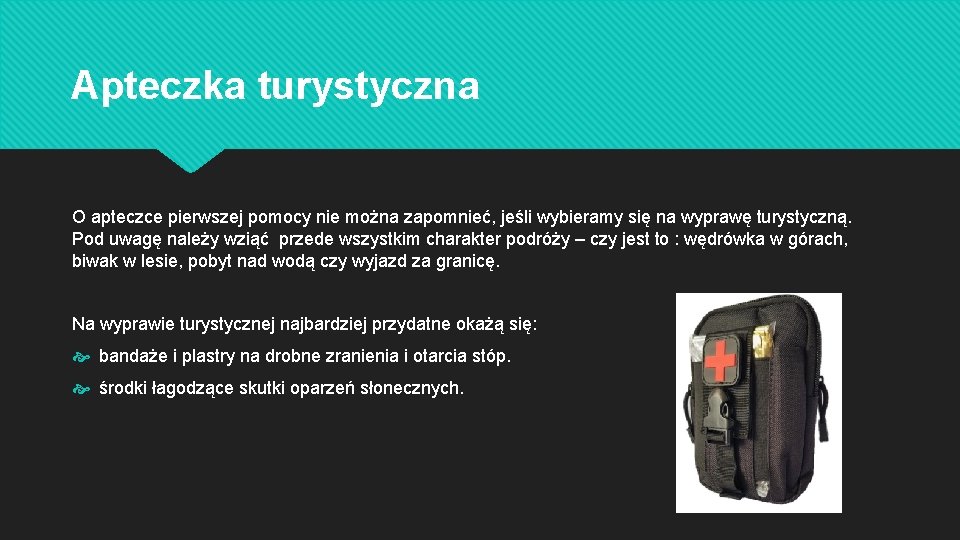 Apteczka turystyczna

O apteczce pierwszej pomocy nie można zapomnieć, jeśli wybieramy się na wyprawę turystyczną. Pod uwagę należy wziąć przede wszystkim charakter podróży – czy jest to : wędrówka w górach, biwak w lesie, pobyt nad wodą czy wyjazd za granicę.

Na wyprawie turystycznej najbardziej przydatne okażą się:

bandaże i plastry na drobne zranienia i otarcia stóp.

środki łagodzące skutki oparzeń słonecznych.